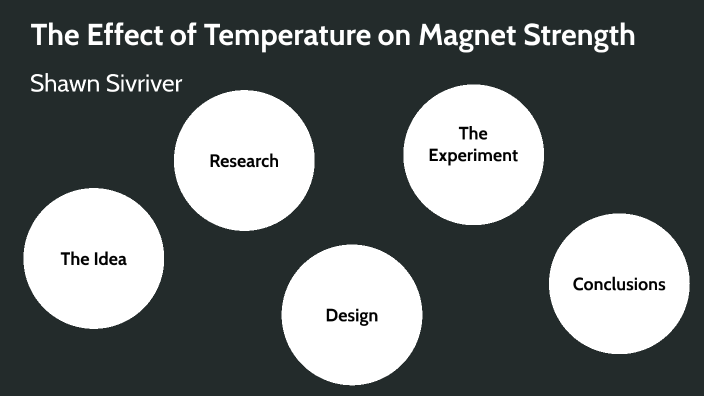 The Effect of Temperature on Magnet Strength

Shawn Sivriver

The Idea

Research

Design

The Experiment

Conclusions